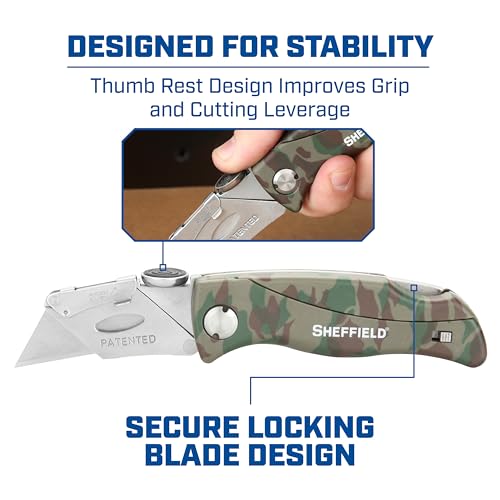 DESIGNED FOR STABILITY

Thumb Rest Design Improves Grip and Cutting Leverage

SHE

PATENTED

PATENTED

SHEFFIELD

SECURE LOCKING BLADE DESIGN